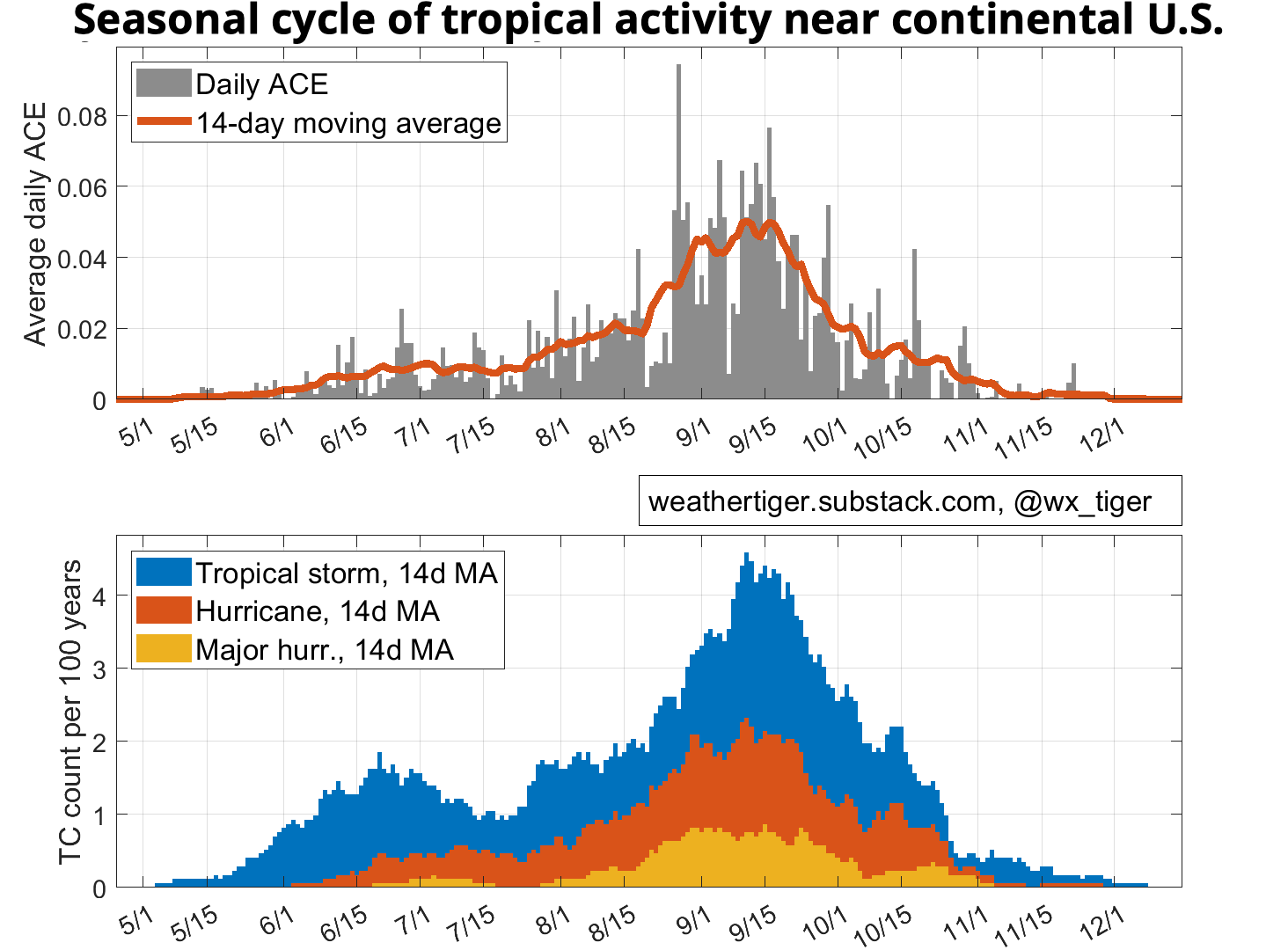 Seasonal cycle of tropical activity near continental U.S.

Daily ACE
14-day moving average

Average daily ACE

0.08
0.06
0.04
0.02
0

5/1 5/15 6/1 6/15 7/1 7/15 8/1 8/15 9/1 9/15 10/1 10/15 11/1 11/15 12/1

weathertiger.substack.com, @wx_tiger

Tropical storm, 14d MA
Hurricane, 14d MA
Major hurr., 14d MA

TC count per 100 years

4
3
2
1
0

5/1 5/15 6/1 6/15 7/1 7/15 8/1 8/15 9/1 9/15 10/1 10/15 11/1 11/15 12/1